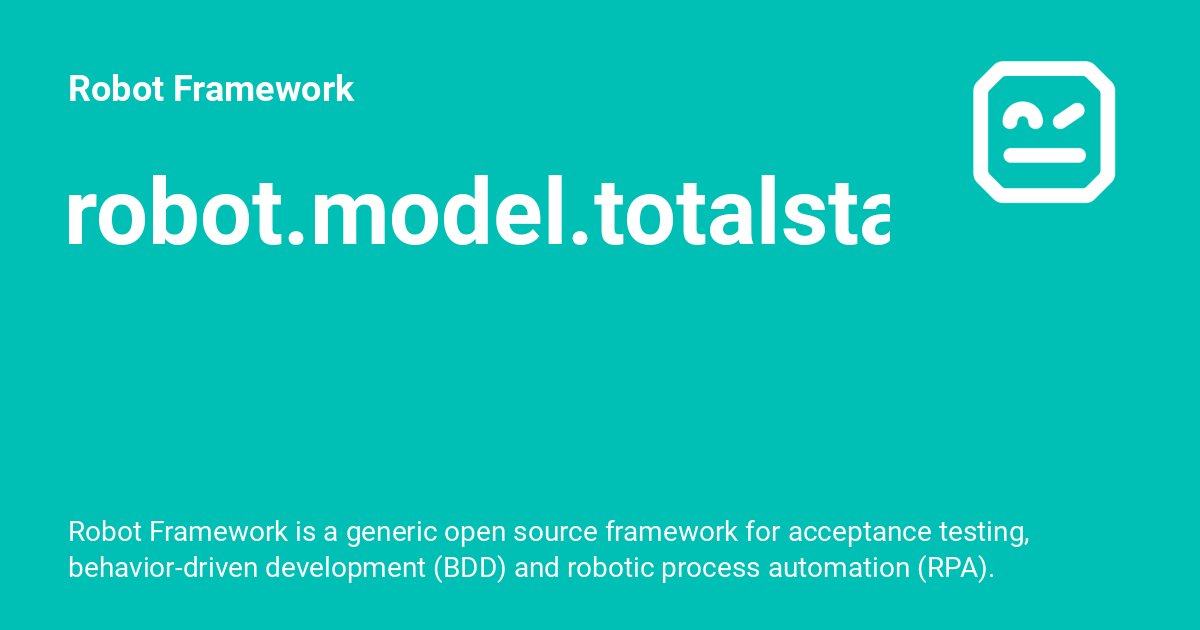 Robot Framework

robot.model.totalsta

Robot Framework is a generic open source framework for acceptance testing, behavior-driven development (BDD) and robotic process automation (RPA).